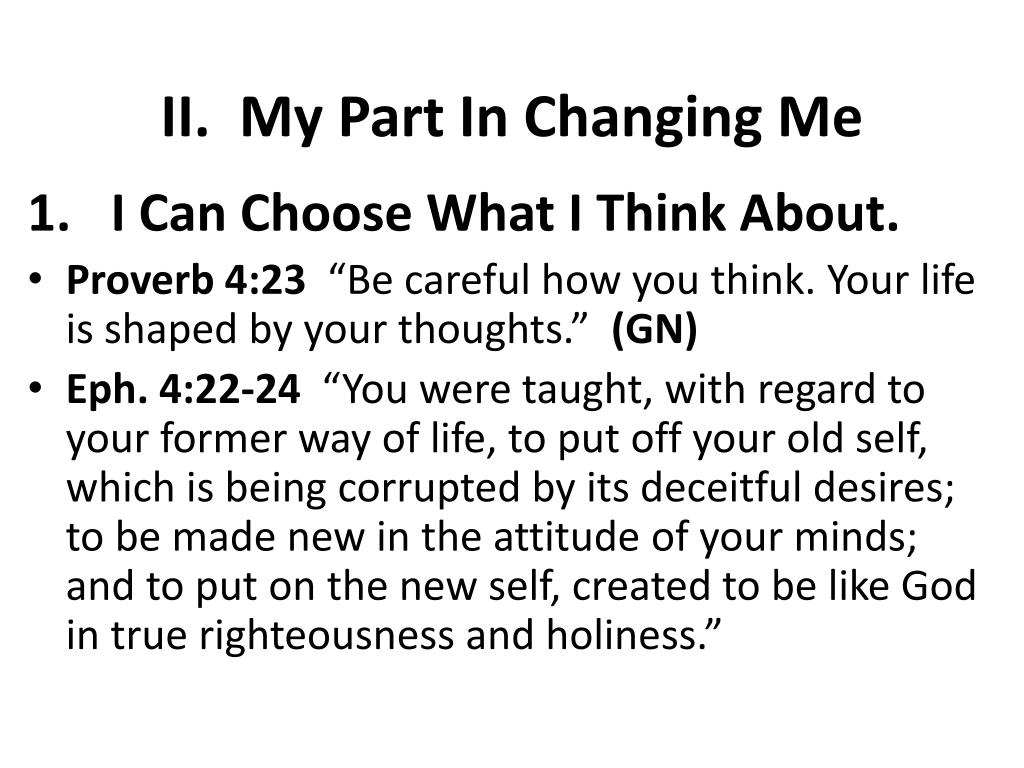 II. My Part In Changing Me

1. I Can Choose What I Think About.

• Proverb 4:23 “Be careful how you think. Your life is shaped by your thoughts.” (GN)

• Eph. 4:22-24 “You were taught, with regard to your former way of life, to put off your old self, which is being corrupted by its deceitful desires; to be made new in the attitude of your minds; and to put on the new self, created to be like God in true righteousness and holiness.”